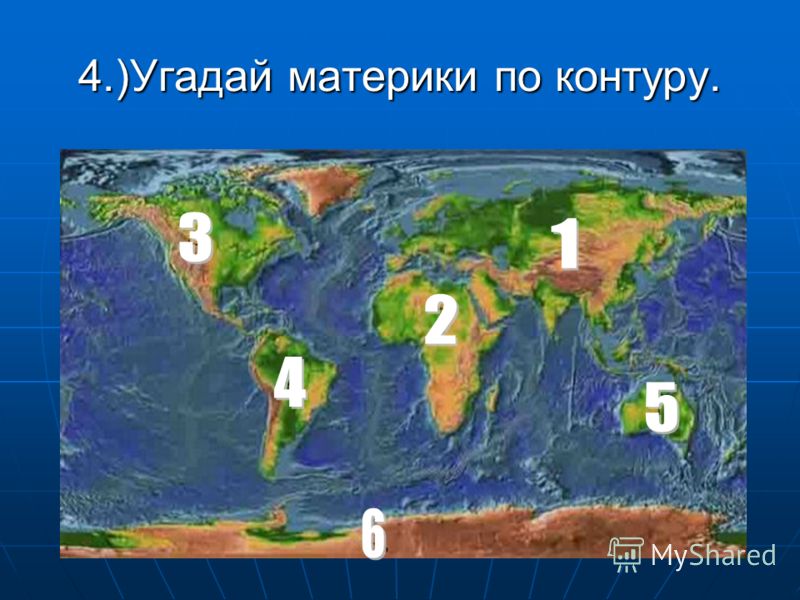 4.)Угадай материки по контуру.

3

1

2

4

5

6

MyShared